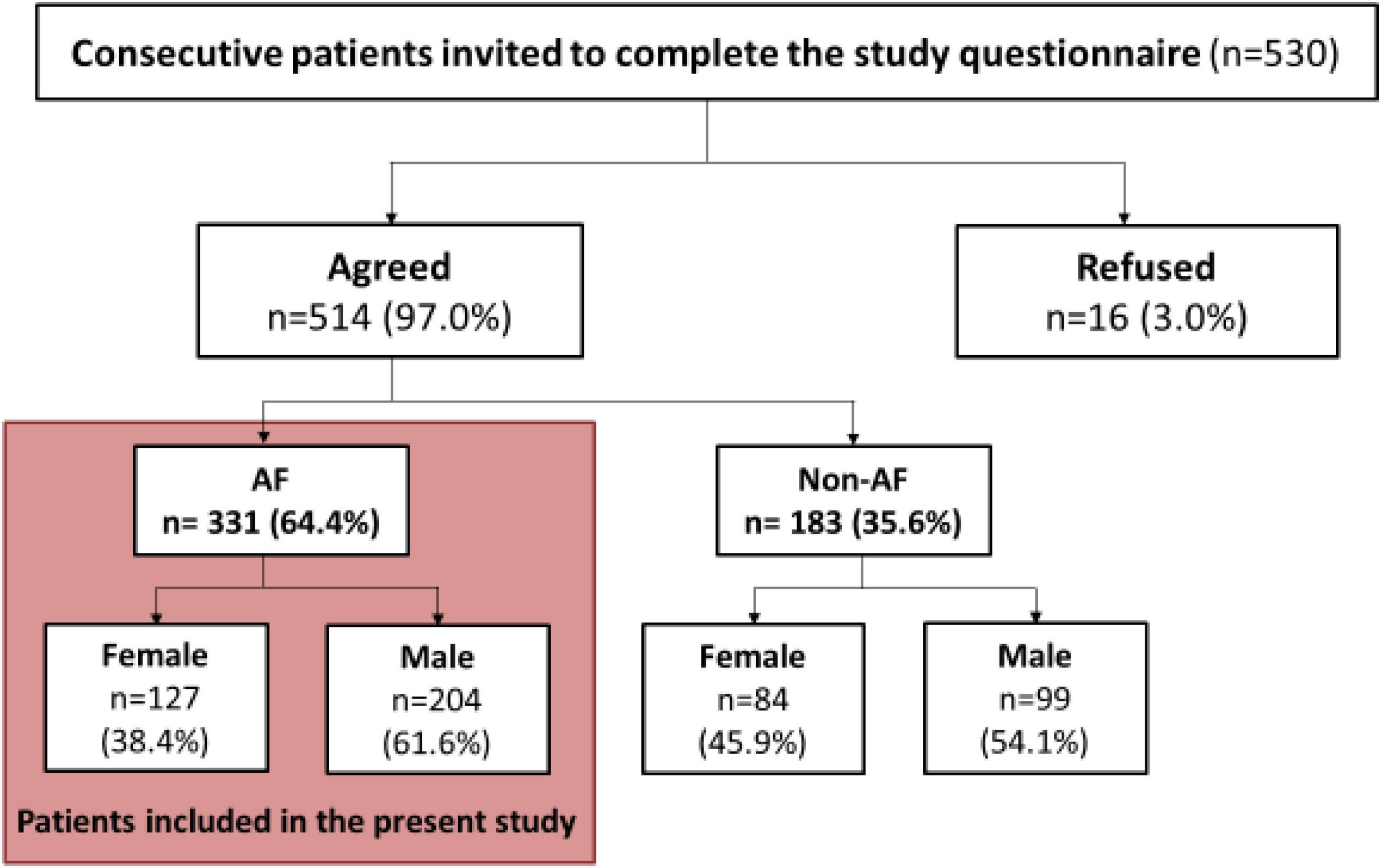 Consecutive patients invited to complete the study questionnaire (n=530)

Agreed
n=514 (97.0%)

Refused
n=16 (3.0%)

AF
n= 331 (64.4%)

Non-AF
n= 183 (35.6%)

Female
n=127
(38.4%)

Male
n=204
(61.6%)

Female
n=84
(45.9%)

Male
n=99
(54.1%)

Patients included in the present study